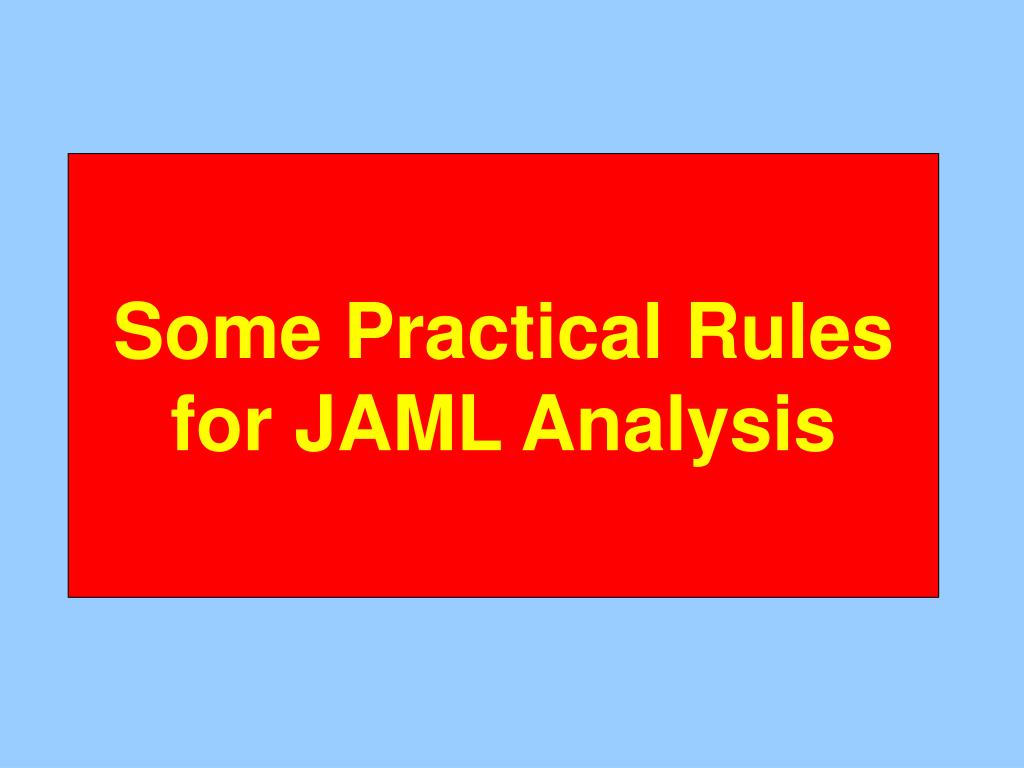 Some Practical Rules for JAML Analysis